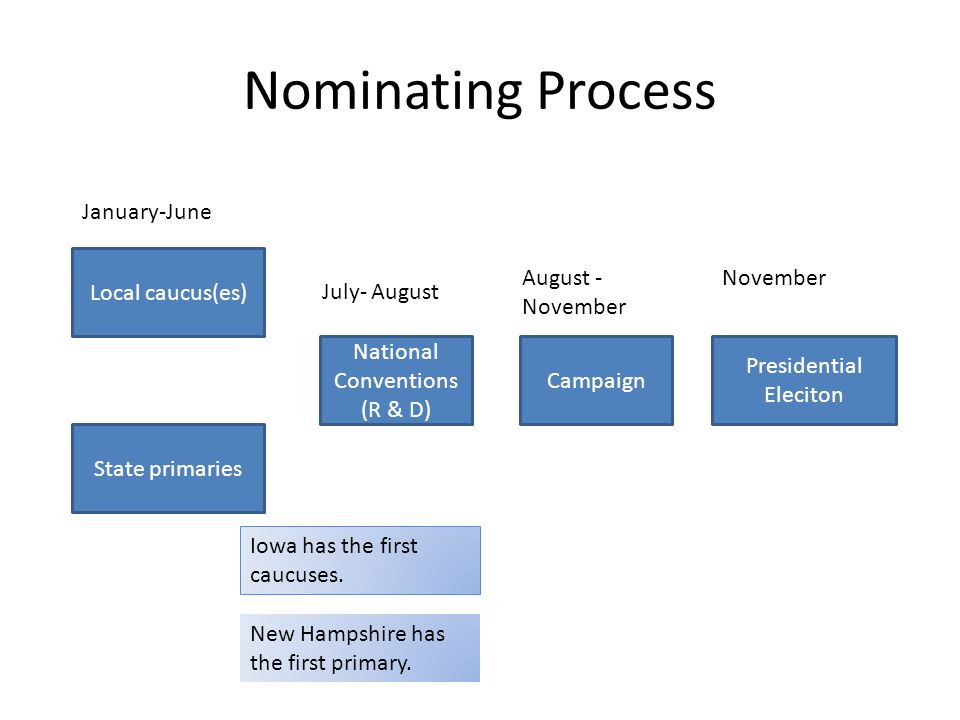 Nominating Process

January-June

Local caucus(es)

State primaries

July- August

National Conventions (R & D)

August - November

Campaign

November

Presidential Eleciton

Iowa has the first caucuses.

New Hampshire has the first primary.